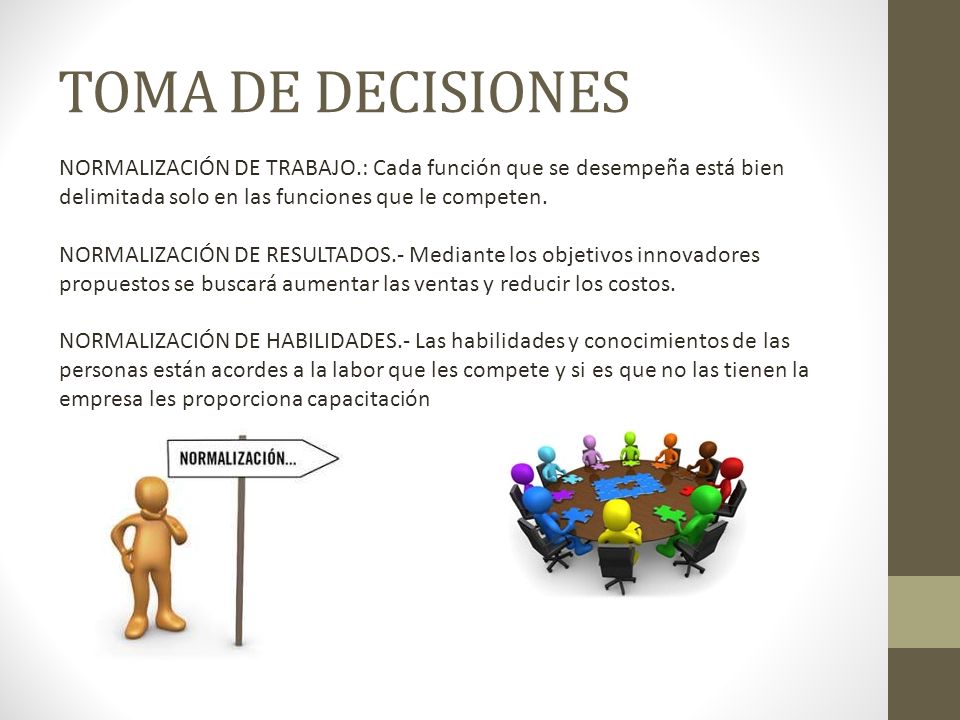 TOMA DE DECISIONES

NORMALIZACIÓN DE TRABAJO.: Cada función que se desempeña está bien delimitada solo en las funciones que le competen.

NORMALIZACIÓN DE RESULTADOS.- Mediante los objetivos innovadores propuestos se buscará aumentar las ventas y reducir los costos.

NORMALIZACIÓN DE HABILIDADES.- Las habilidades y conocimientos de las personas están acordes a la labor que les compete y si es que no las tienen la empresa les proporciona capacitación

NORMALIZACIÓN...